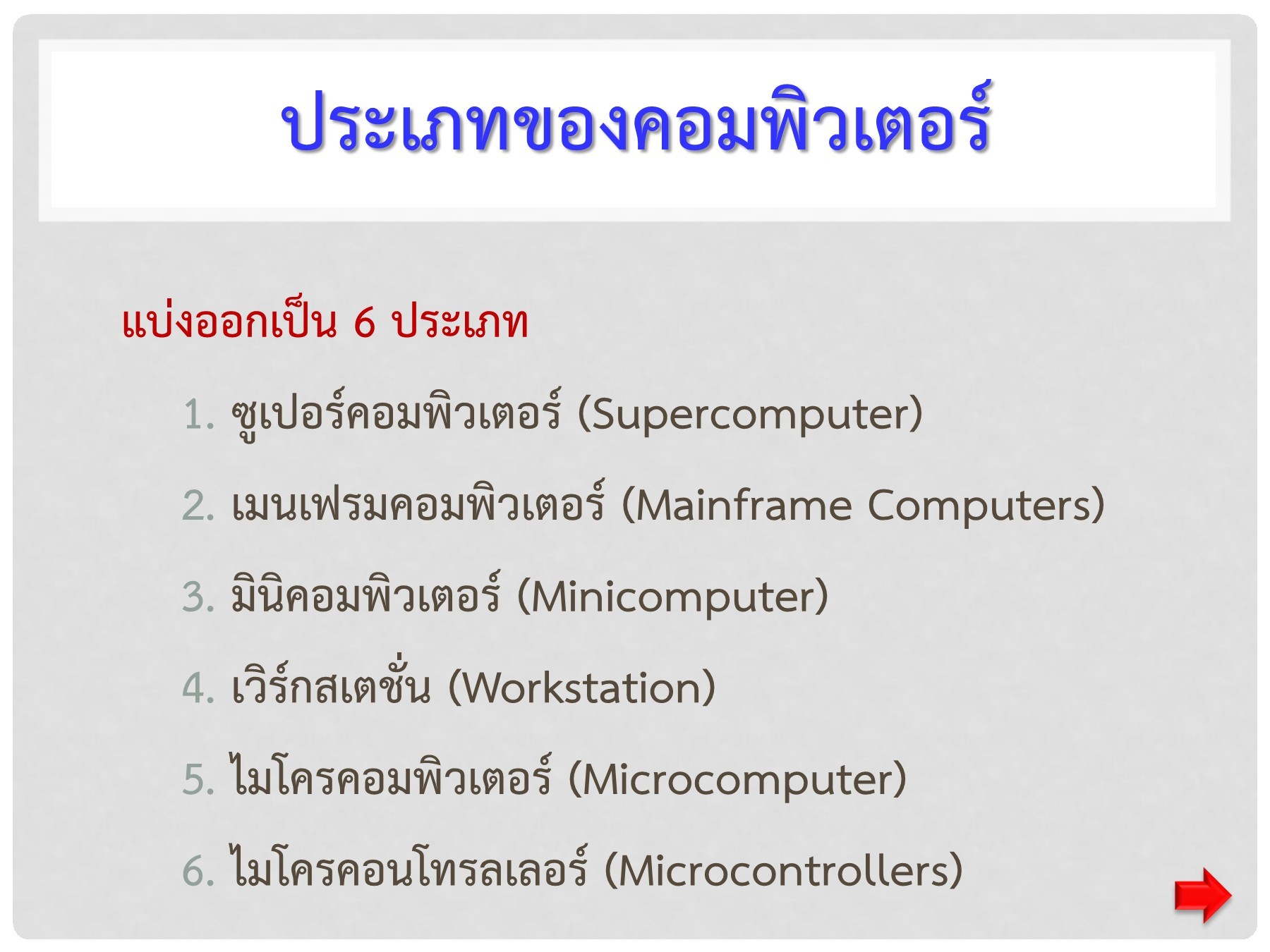 ประเภทของคอมพิวเตอร์

แบ่งออกเป็น 6 ประเภท

1. ซูเปอร์คอมพิวเตอร์ (Supercomputer)
2. เมนเฟรมคอมพิวเตอร์ (Mainframe Computers)
3. มินิคอมพิวเตอร์ (Minicomputer)
4. เวิร์กสเตชั่น (Workstation)
5. ไมโครคอมพิวเตอร์ (Microcomputer)
6. ไมโครคอนโทรลเลอร์ (Microcontrollers)